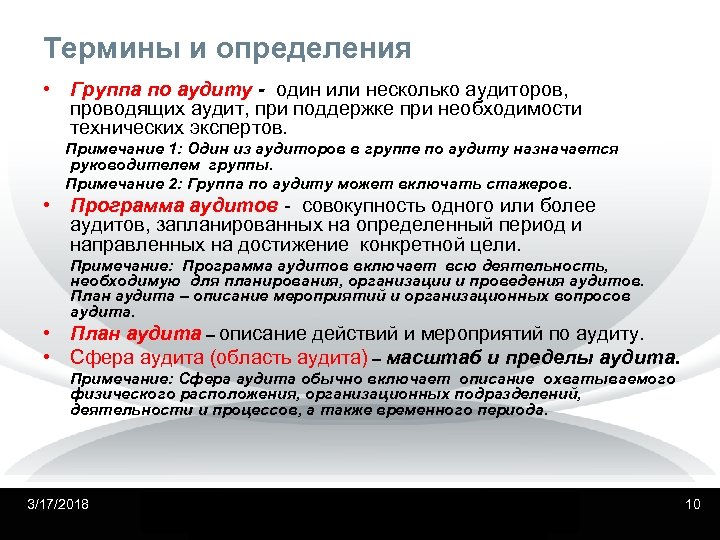 Термины и определения

• Группа по аудиту - один или несколько аудиторов, проводящих аудит, при поддержке при необходимости технических экспертов.

Примечание 1: Один из аудиторов в группе по аудиту назначается руководителем группы.

Примечание 2: Группа по аудиту может включать стажеров.

• Программа аудитов - совокупность одного или более аудитов, запланированных на определенный период и направленных на достижение конкретной цели.

Примечание: Программа аудитов включает всю деятельность, необходимую для планирования, организации и проведения аудитов. План аудита – описание мероприятий и организационных вопросов аудита.

• План аудита – описание действий и мероприятий по аудиту.

• Сфера аудита (область аудита) – масштаб и пределы аудита.

Примечание: Сфера аудита обычно включает описание охватываемого физического расположения, организационных подразделений, деятельности и процессов, а также временного периода.

3/17/2018

10